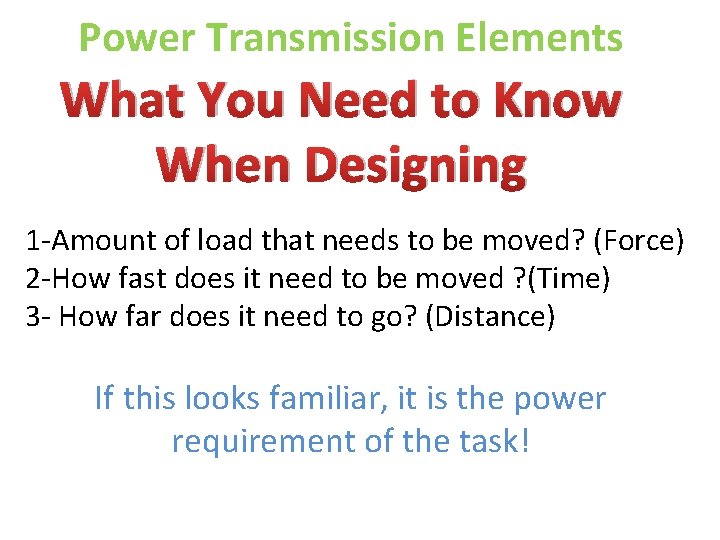 Power Transmission Elements

What You Need to Know When Designing

1-Amount of load that needs to be moved? (Force)
2-How fast does it need to be moved ?(Time)
3- How far does it need to go? (Distance)

If this looks familiar, it is the power requirement of the task!